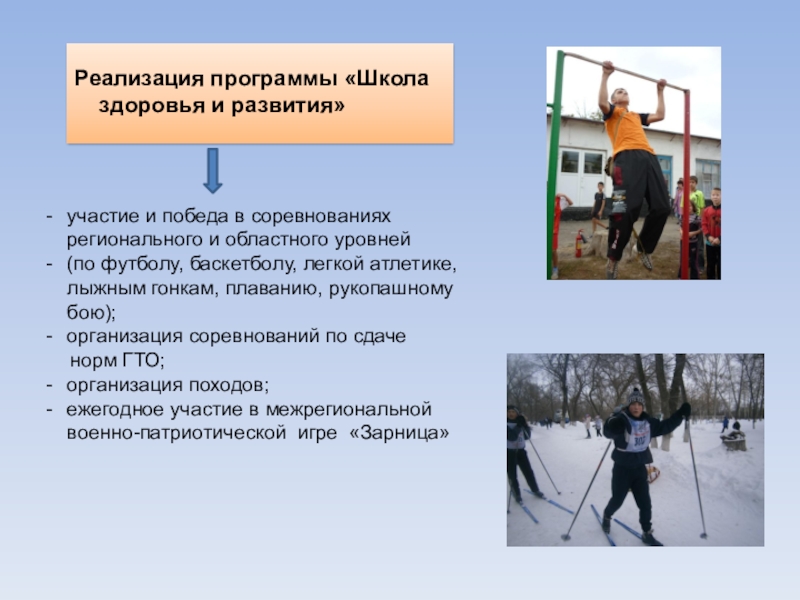 Реализация программы «Школа здоровья и развития»

- участие и победа в соревнованиях регионального и областного уровней
- (по футболу, баскетболу, легкой атлетике, лыжным гонкам, плаванию, рукопашному бою);
- организация соревнований по сдаче норм ГТО;
- организация походов;
- ежегодное участие в межрегиональной военно-патриотической игре «Зарница»